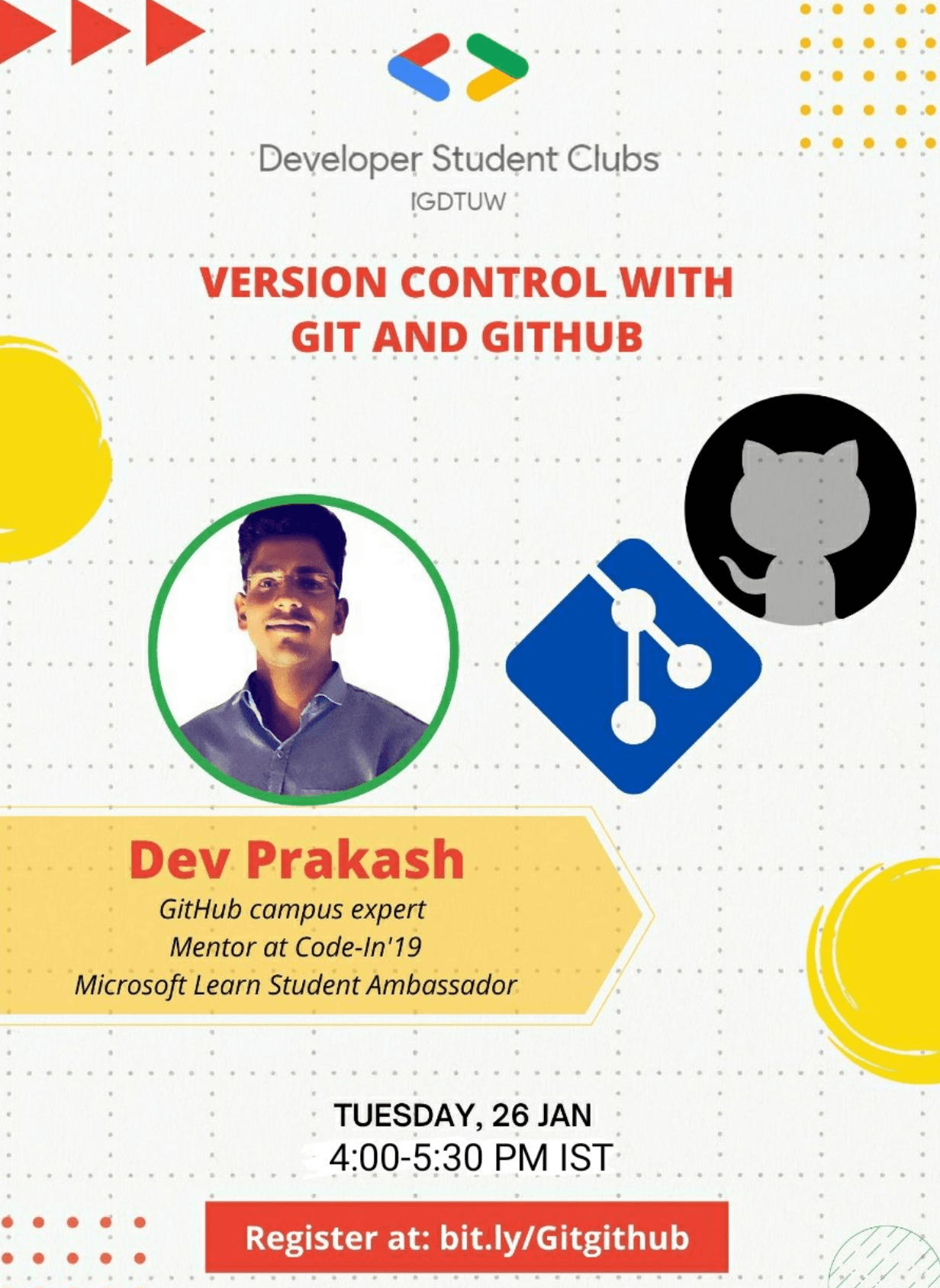 Developer Student Clubs
IGDTUW

VERSION CONTROL WITH GIT AND GITHUB

Dev Prakash
GitHub campus expert
Mentor at Code-In'19
Microsoft Learn Student Ambassador

TUESDAY, 26 JAN
4:00-5:30 PM IST

Register at: bit.ly/Gitgithub